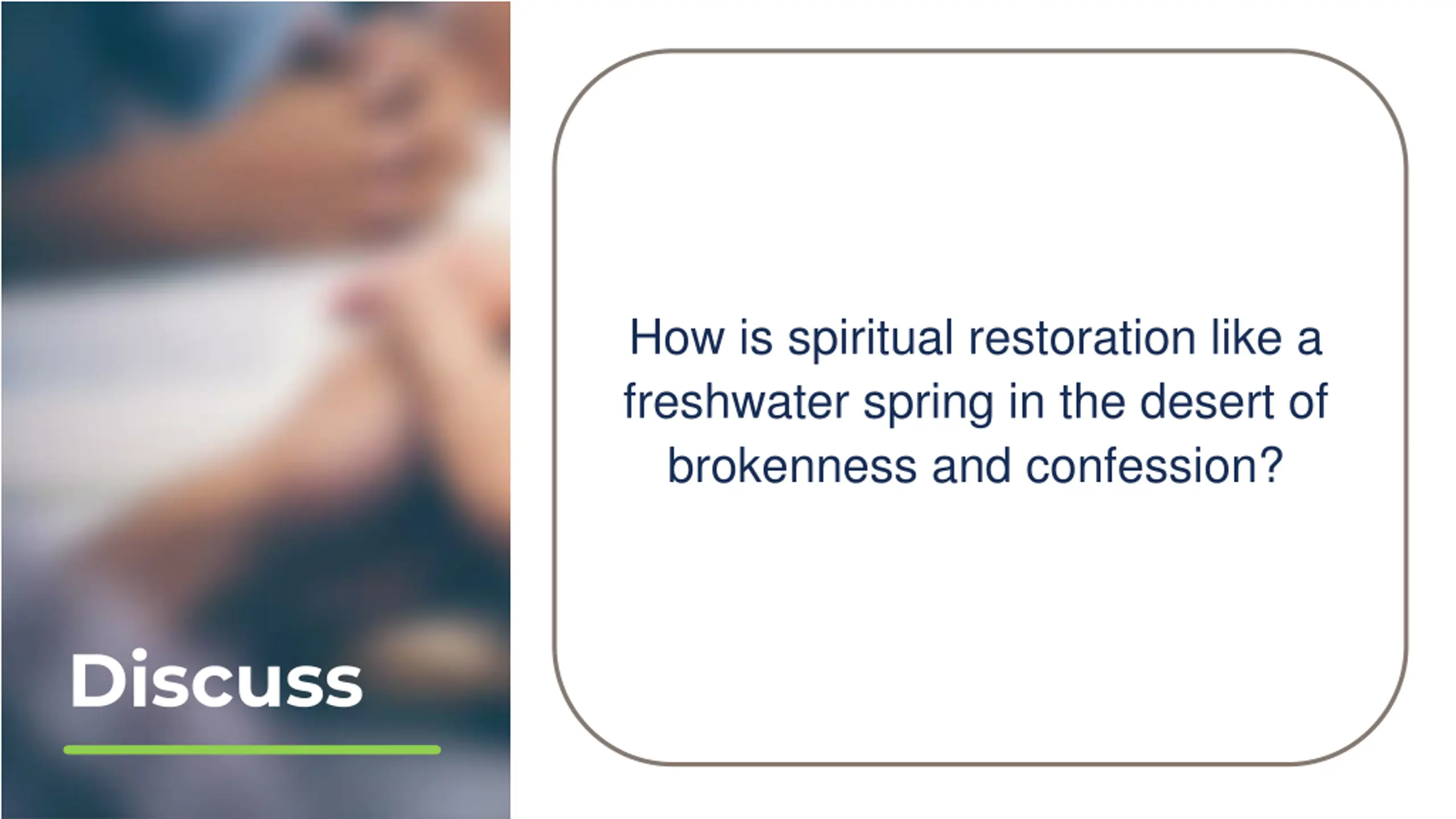 Discuss

How is spiritual restoration like a freshwater spring in the desert of brokenness and confession?